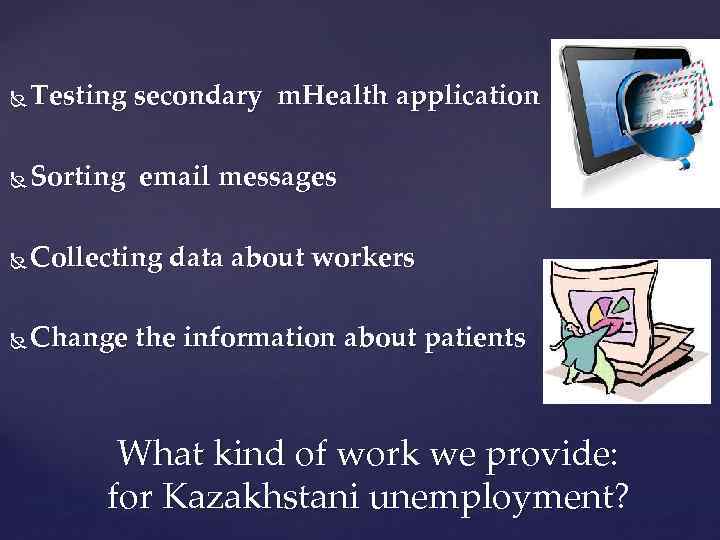 Testing secondary mHealth application

Sorting email messages

Collecting data about workers

Change the information about patients

What kind of work we provide: for Kazakhstani unemployment?